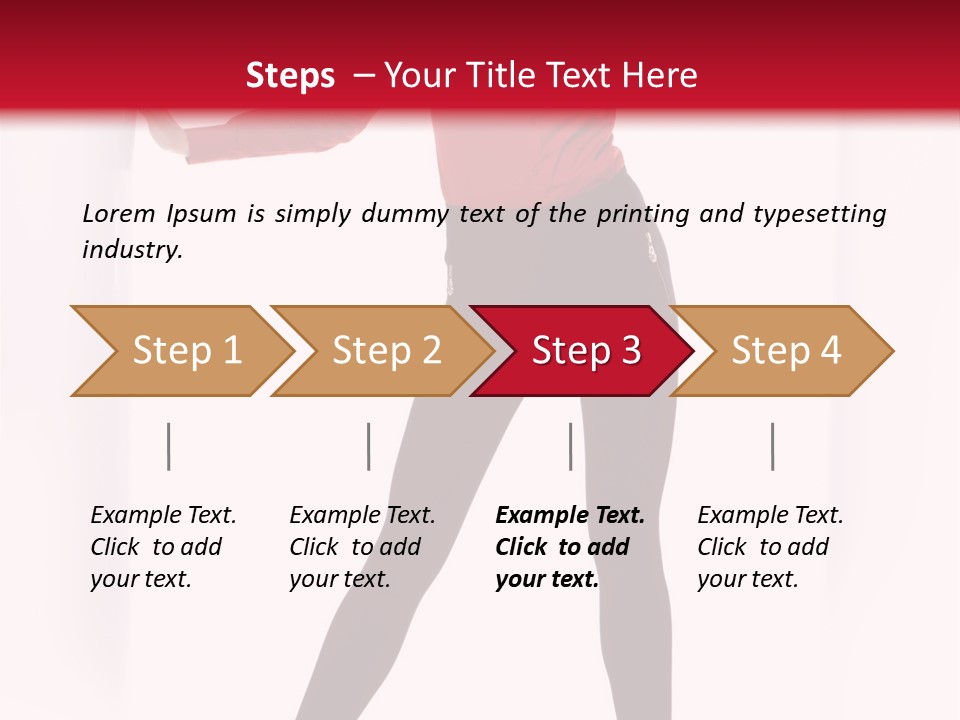 Steps – Your Title Text Here

Lorem Ipsum is simply dummy text of the printing and typesetting industry.

Step 1

Step 2

Step 3

Step 4

Example Text. Click to add your text.

Example Text. Click to add your text.

Example Text. Click to add your text.

Example Text. Click to add your text.